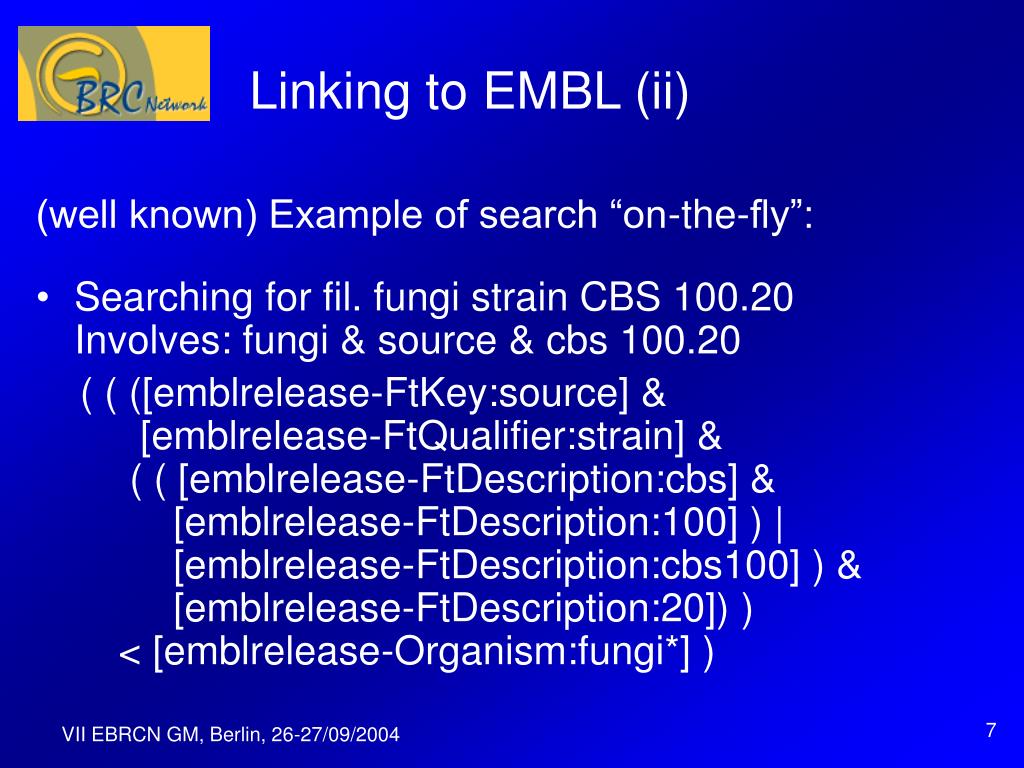 BRC Network

Linking to EMBL (ii)

(well known) Example of search “on-the-fly”:

• Searching for fil. fungi strain CBS 100.20 Involves: fungi & source & cbs 100.20

( ( ([emblrelease-FtKey:source] &
[emblrelease-FtQualifier:strain] &
( ( [emblrelease-FtDescription:cbs] &
[emblrelease-FtDescription:100] ) |
[emblrelease-FtDescription:cbs100] ) &
[emblrelease-FtDescription:20]) )
< [emblrelease-Organism:fungi*] )

VII EBRCN GM, Berlin, 26-27/09/2004

7